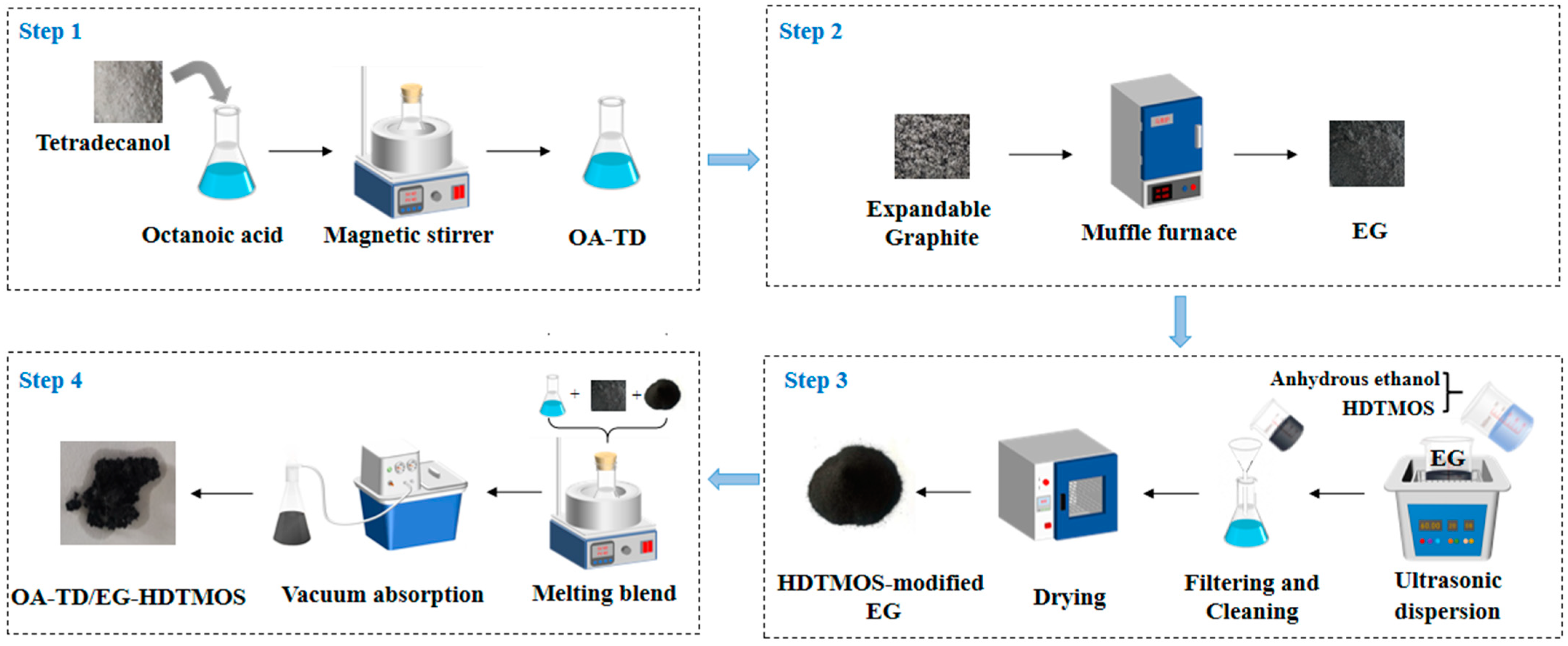 Step 1

Tetradecanol

Octanoic acid

Magnetic stirrer

OA-TD

Step 2

Expandable Graphite

Muffle furnace

EG

Step 3

Anhydrous ethanol
HDTMOS

EG

Ultrasonic dispersion

Filtering and Cleaning

Drying

HDTMOS-modified EG

Step 4

Melting blend

Vacuum absorption

OA-TD/EG-HDTMOS